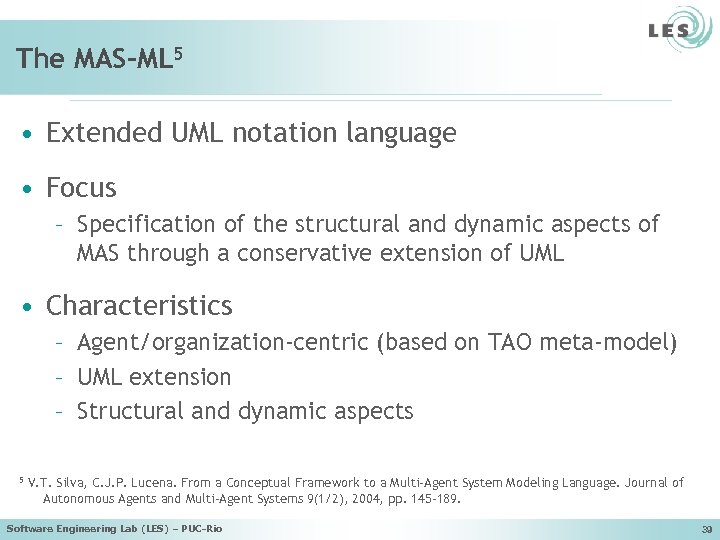 LES

The MAS-ML$^5$

• Extended UML notation language

• Focus
– Specification of the structural and dynamic aspects of MAS through a conservative extension of UML

• Characteristics
– Agent/organization-centric (based on TAO meta-model)
– UML extension
– Structural and dynamic aspects

$^5$ V.T. Silva, C.J.P. Lucena. From a Conceptual Framework to a Multi-Agent System Modeling Language. Journal of Autonomous Agents and Multi-Agent Systems 9(1/2), 2004, pp. 145-189.

Software Engineering Lab (LES) – PUC-Rio

39